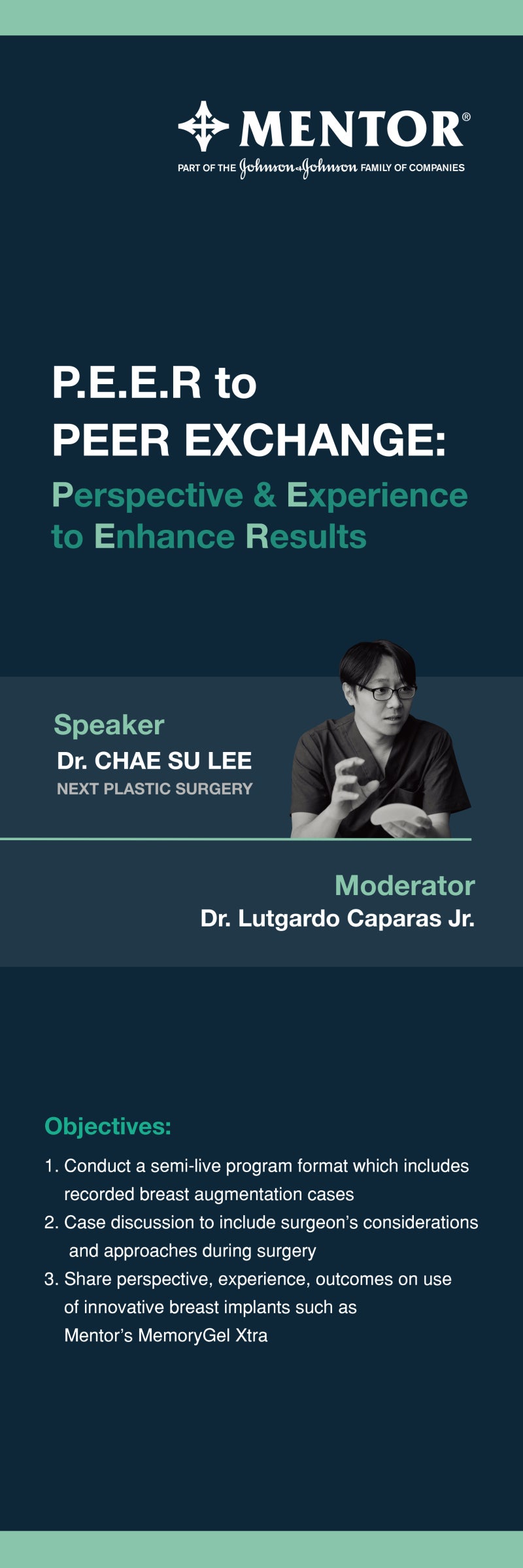 MENTOR®
PART OF THE Johnson & Johnson FAMILY OF COMPANIES

P.E.E.R to
PEER EXCHANGE:
Perspective & Experience
to Enhance Results

Speaker
Dr. CHAE SU LEE
NEXT PLASTIC SURGERY

Moderator
Dr. Lutgardo Caparas Jr.

Objectives:
1. Conduct a semi-live program format which includes recorded breast augmentation cases
2. Case discussion to include surgeon's considerations and approaches during surgery
3. Share perspective, experience, outcomes on use of innovative breast implants such as Mentor's MemoryGel Xtra